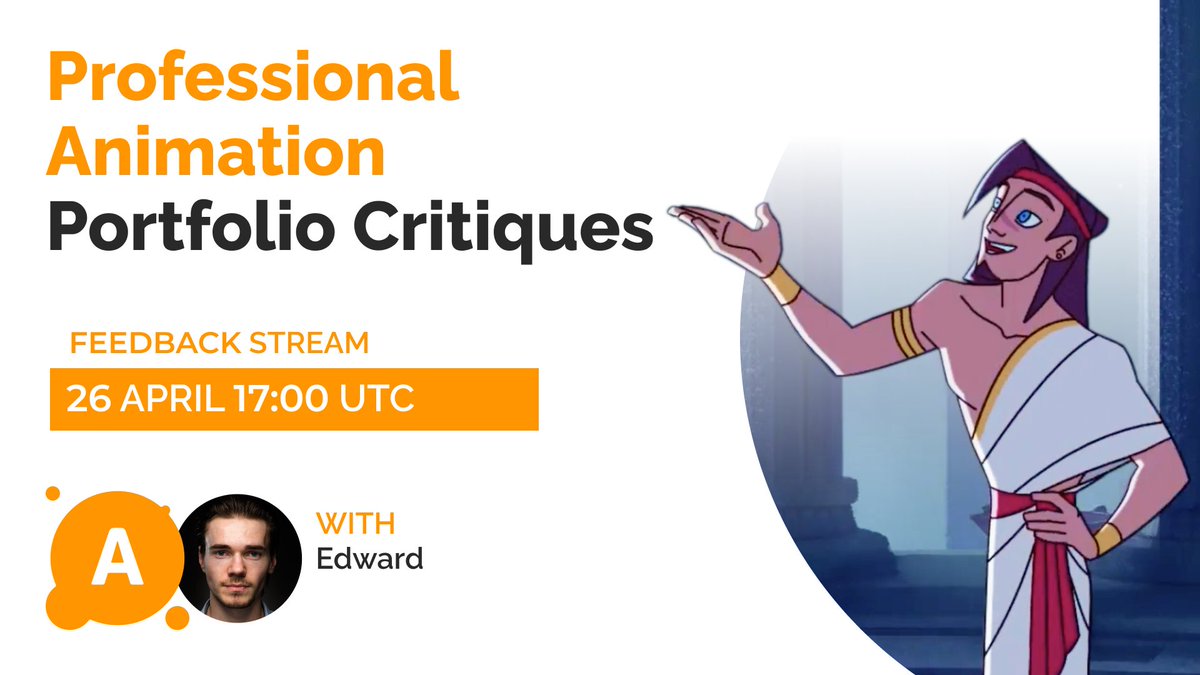 Professional Animation Portfolio Critiques

FEEDBACK STREAM

26 APRIL 17:00 UTC

A

WITH
Edward